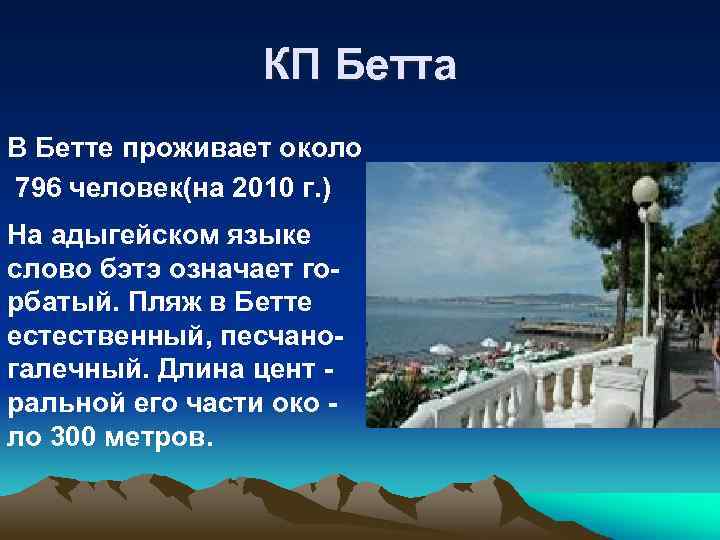 КП Бетта

В Бетте проживает около 796 человек(на 2010 г.)

На адыгейском языке слово бэтэ означает горбатый. Пляж в Бетте естественный, песчано-галечный. Длина цент - ральной его части око - ло 300 метров.